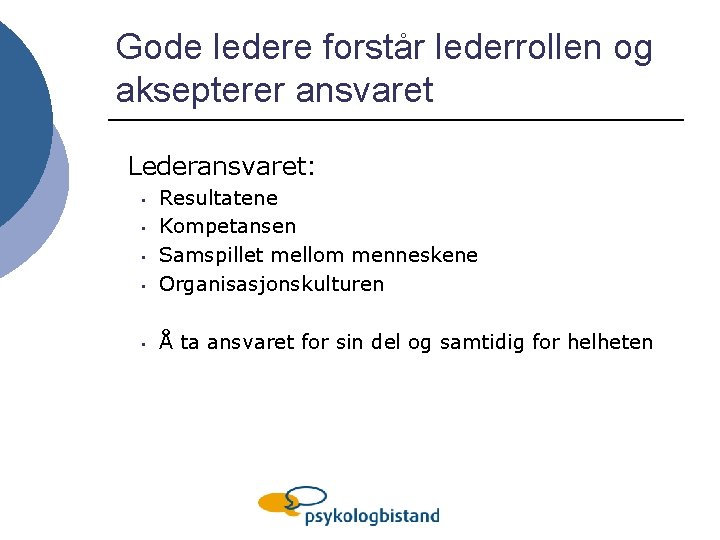 Gode ledere forstår lederrollen og aksepterer ansvaret

Lederansvaret:

- Resultatene
- Kompetansen
- Samspillet mellom menneskene
- Organisasjonskulturen

- Å ta ansvaret for sin del og samtidig for helheten

psykologbistand